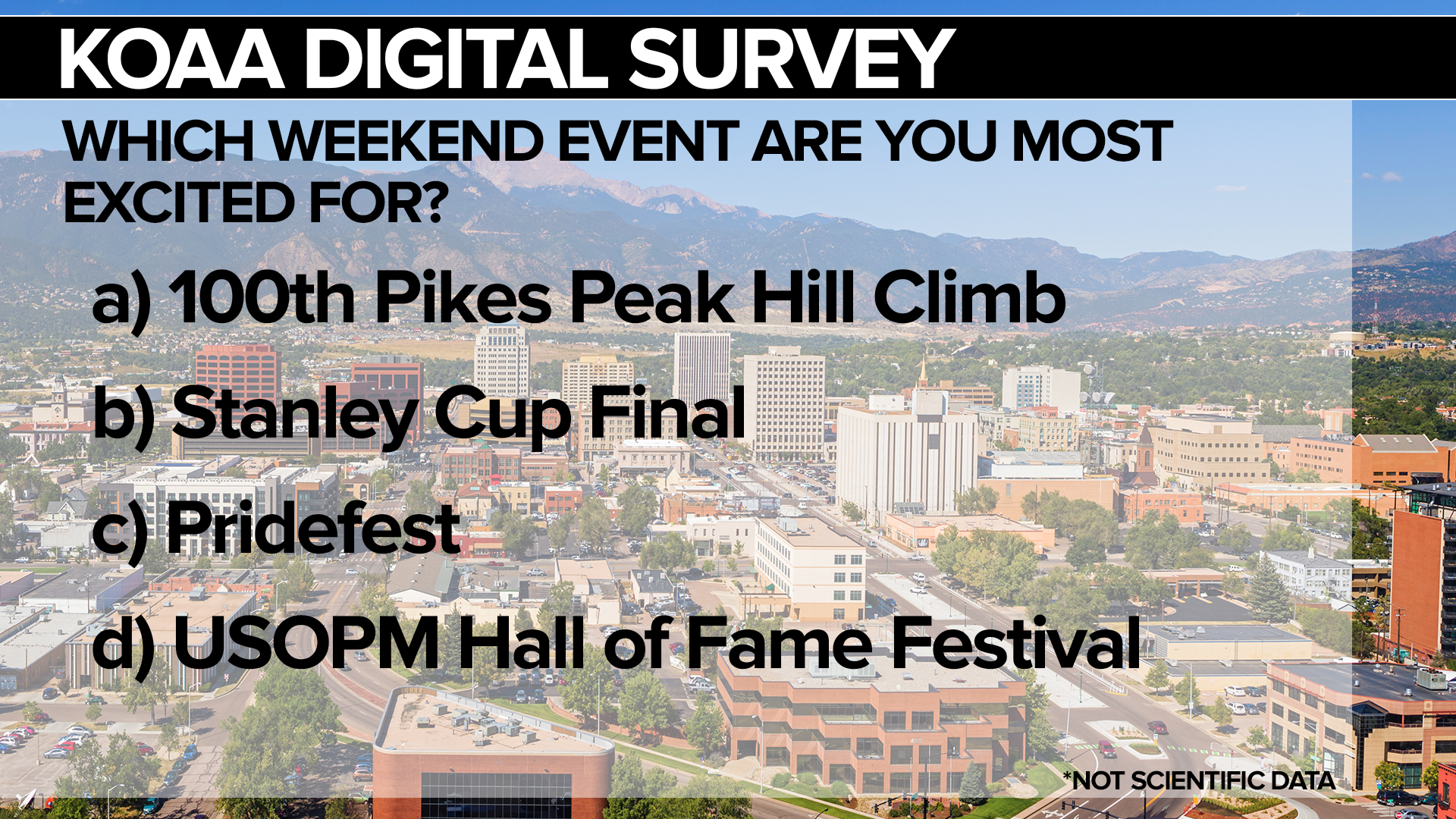 KOAA DIGITAL SURVEY

WHICH WEEKEND EVENT ARE YOU MOST EXCITED FOR?

a) 100th Pikes Peak Hill Climb

b) Stanley Cup Final

c) Pridefest

d) USOPM Hall of Fame Festival

*NOT SCIENTIFIC DATA